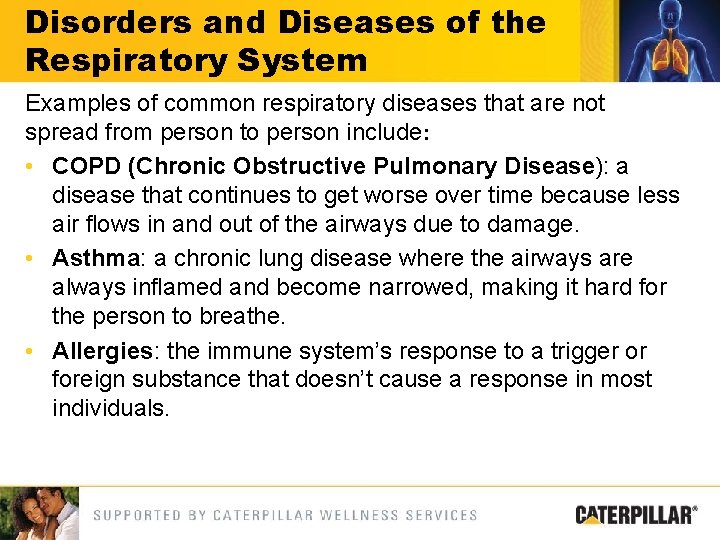 Disorders and Diseases of the Respiratory System

Examples of common respiratory diseases that are not spread from person to person include:

• COPD (Chronic Obstructive Pulmonary Disease): a disease that continues to get worse over time because less air flows in and out of the airways due to damage.
• Asthma: a chronic lung disease where the airways are always inflamed and become narrowed, making it hard for the person to breathe.
• Allergies: the immune system's response to a trigger or foreign substance that doesn't cause a response in most individuals.

SUPPORTED BY CATERPILLAR WELLNESS SERVICES

CATERPILLAR®